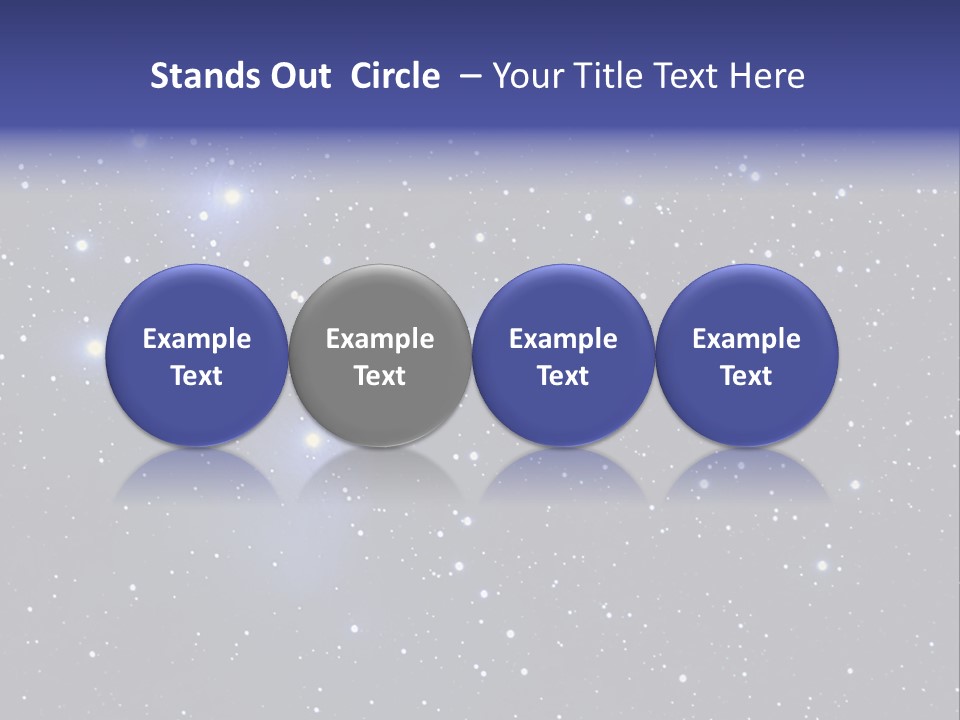 Stands Out Circle – Your Title Text Here

Example Text

Example Text

Example Text

Example Text